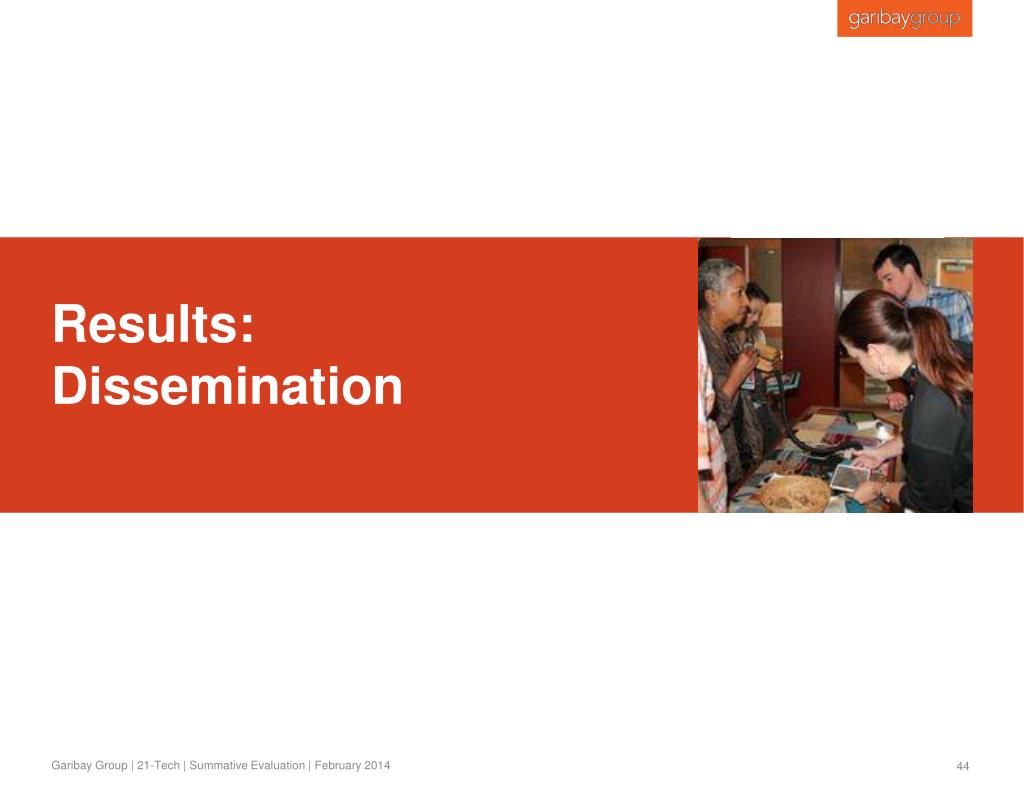 garibaygroup

Results: Dissemination

Garibay Group | 21-Tech | Summative Evaluation | February 2014

44